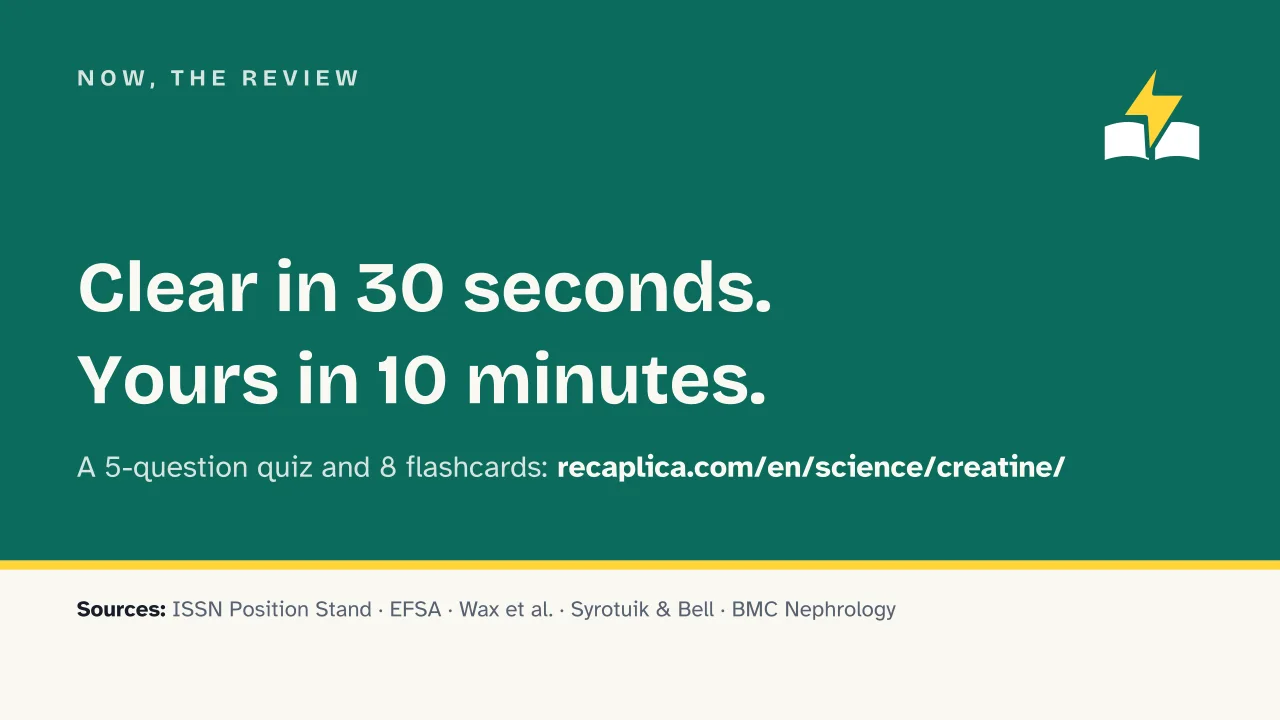 NOW, THE REVIEW

Clear in 30 seconds.
Yours in 10 minutes.

A 5-question quiz and 8 flashcards: recaplica.com/en/science/creatine/

Sources: ISSN Position Stand · EFSA · Wax et al. · Syrotuik & Bell · BMC Nephrology